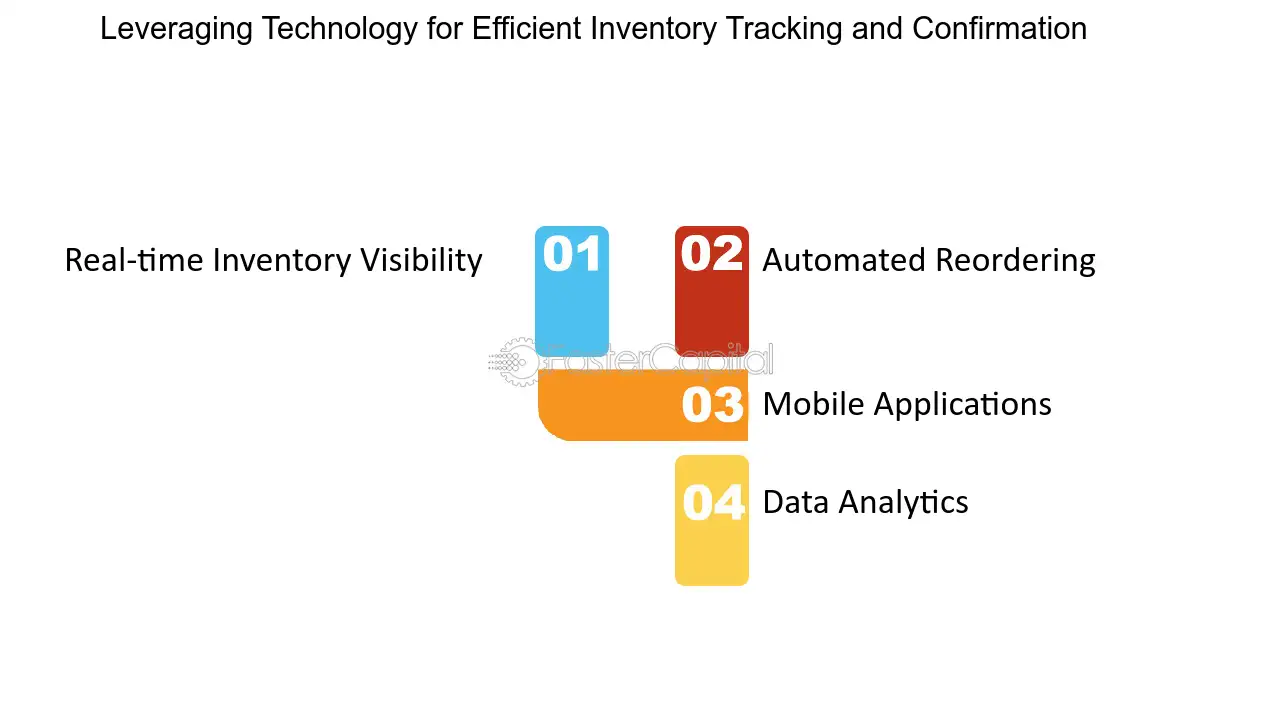 Leveraging Technology for Efficient Inventory Tracking and Confirmation

Real-time Inventory Visibility 01

02 Automated Reordering

FasterCapital

03 Mobile Applications

04 Data Analytics